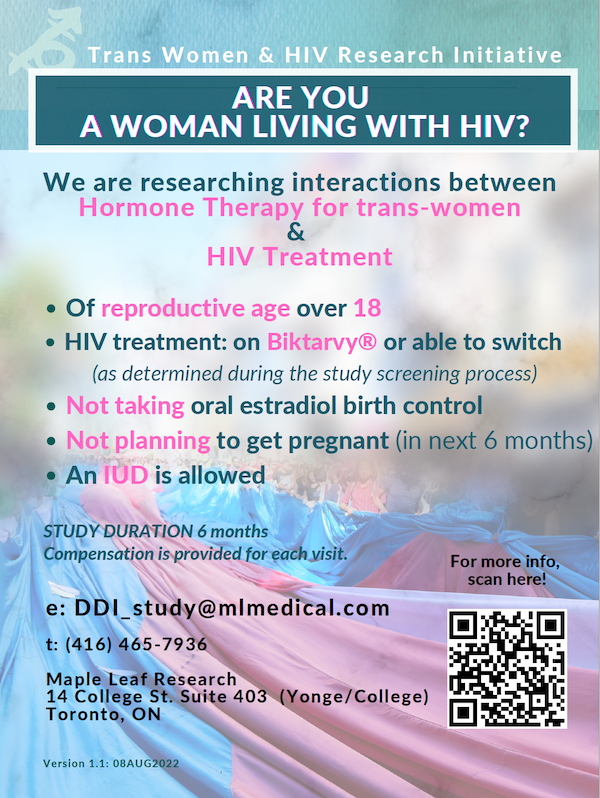 Trans Women & HIV Research Initiative

ARE YOU
A WOMAN LIVING WITH HIV?

We are researching interactions between
Hormone Therapy for trans-women
&
HIV Treatment

• Of reproductive age over 18
• HIV treatment: on Biktarvy® or able to switch
(as determined during the study screening process)
• Not taking oral estradiol birth control
• Not planning to get pregnant (in next 6 months)
• An IUD is allowed

STUDY DURATION 6 months
Compensation is provided for each visit.

For more info, scan here!

e: DDI_study@mlmedical.com

t: (416) 465-7936

Maple Leaf Research
14 College St. Suite 403 (Yonge/College)
Toronto, ON

Version 1.1: 08AUG2022